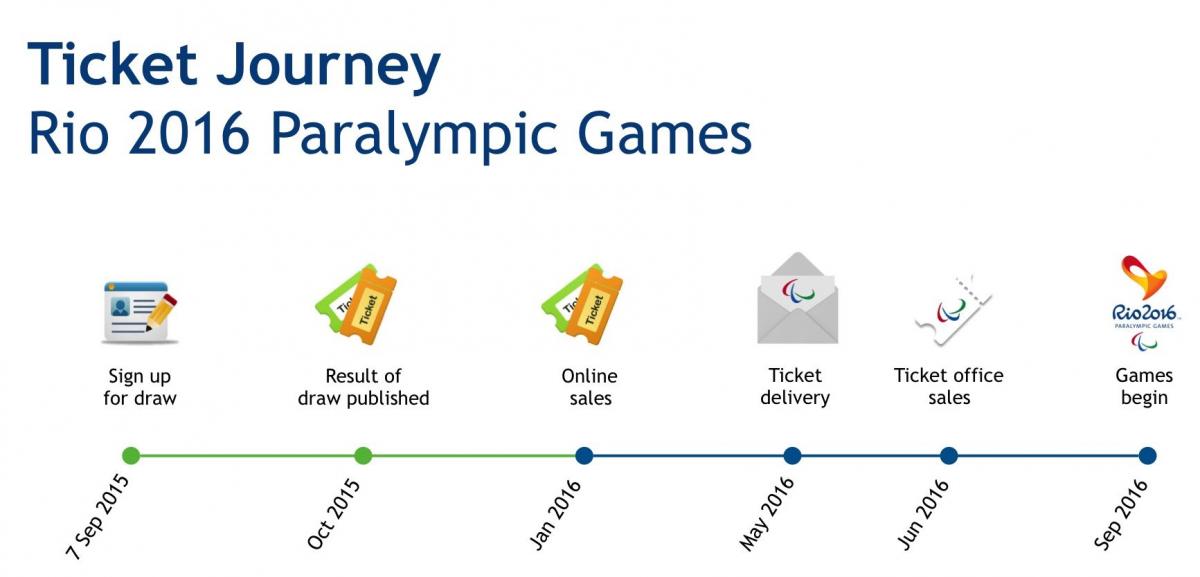 Ticket Journey
Rio 2016 Paralympic Games

Ticket Ticket

Ticket Ticket

Rio2016
PARALYMPIC GAMES

Sign up for draw

Result of draw published

Online sales

Ticket delivery

Ticket office sales

Games begin

7 Sep 2015

Oct 2015

Jan 2016

May 2016

Jun 2016

Sep 2016